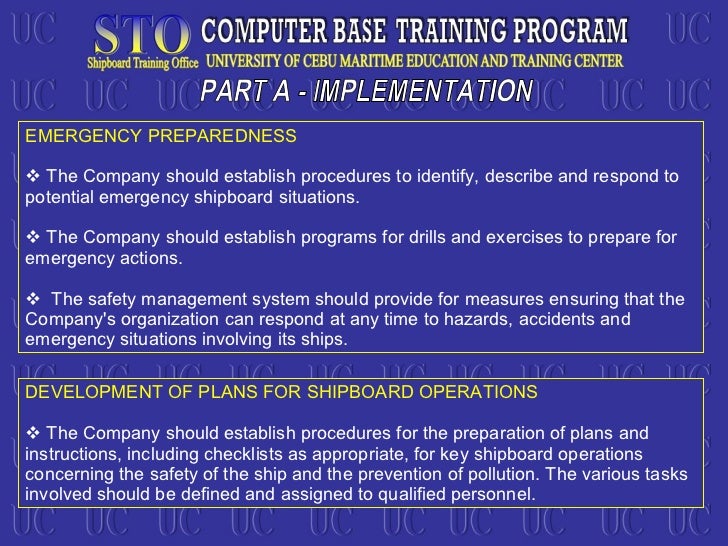 STO
Shipboard Training Office

COMPUTER BASE TRAINING PROGRAM
UNIVERSITY OF CEBU MARITIME EDUCATION AND TRAINING CENTER

PART A - IMPLEMENTATION

EMERGENCY PREPAREDNESS

❖ The Company should establish procedures to identify, describe and respond to potential emergency shipboard situations.

❖ The Company should establish programs for drills and exercises to prepare for emergency actions.

❖ The safety management system should provide for measures ensuring that the Company's organization can respond at any time to hazards, accidents and emergency situations involving its ships.

DEVELOPMENT OF PLANS FOR SHIPBOARD OPERATIONS

❖ The Company should establish procedures for the preparation of plans and instructions, including checklists as appropriate, for key shipboard operations concerning the safety of the ship and the prevention of pollution. The various tasks involved should be defined and assigned to qualified personnel.